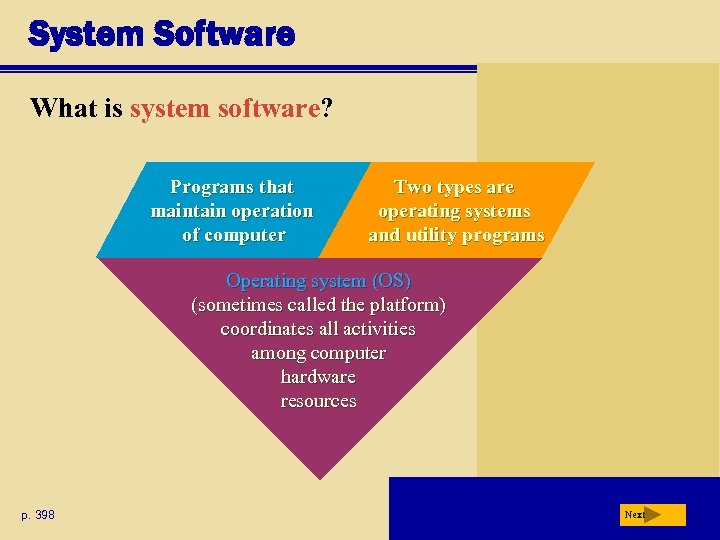 System Software

What is system software?

Programs that maintain operation of computer

Two types are operating systems and utility programs

Operating system (OS) (sometimes called the platform) coordinates all activities among computer hardware resources

p. 398

Next